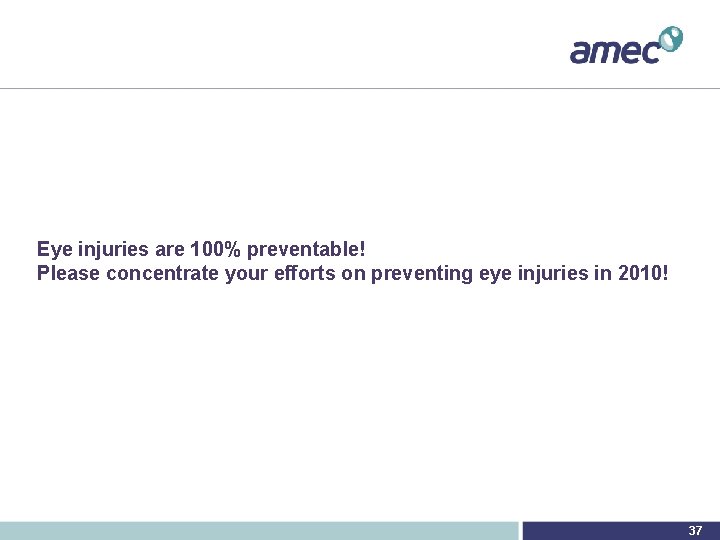 amec

Eye injuries are 100% preventable!
Please concentrate your efforts on preventing eye injuries in 2010!

37